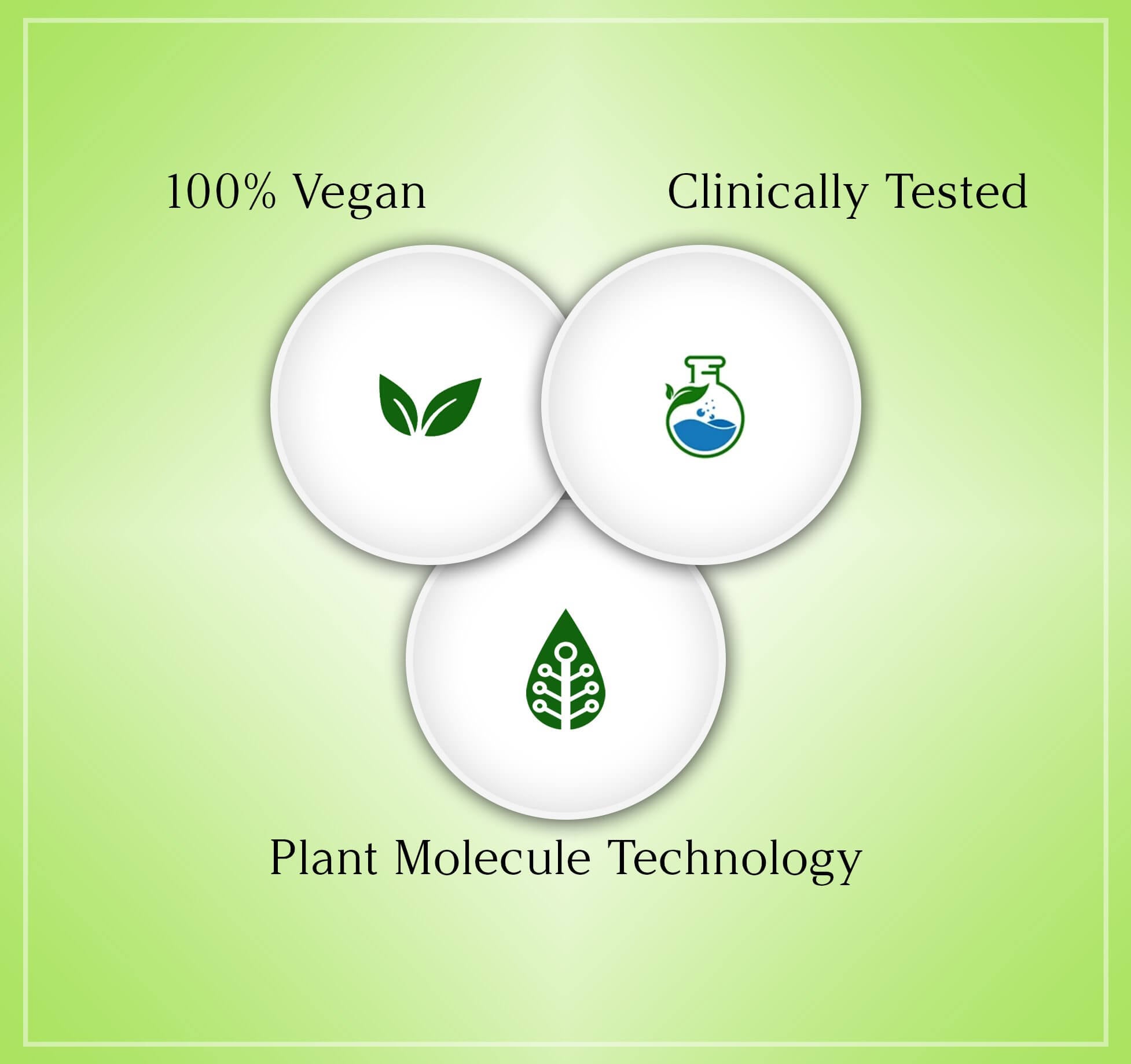 100% Vegan

Clinically Tested

Plant Molecule Technology